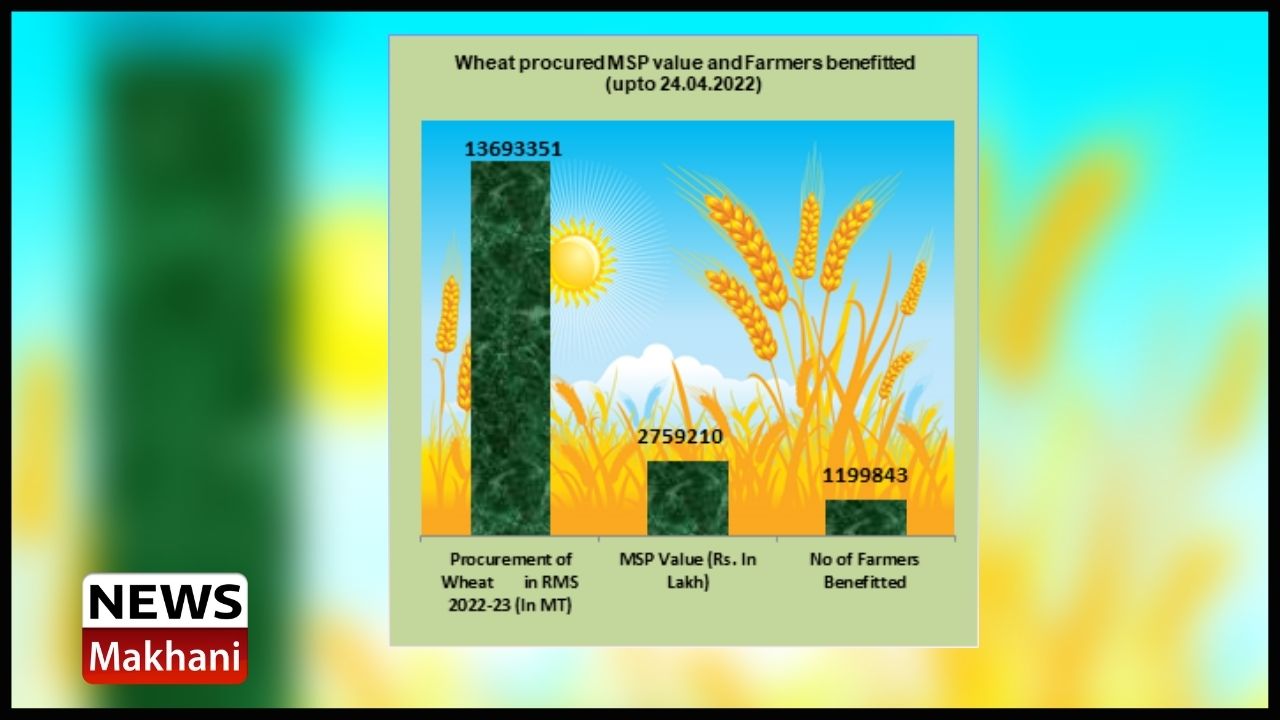 Wheat procured MSP value and Farmers benefitted
(upto 24.04.2022)

13693351

2759210

1199843

Procurement of Wheat in RMS 2022-23 (In MT)

MSP Value (Rs. In Lakh)

No of Farmers Benefitted

NEWS
Makhani